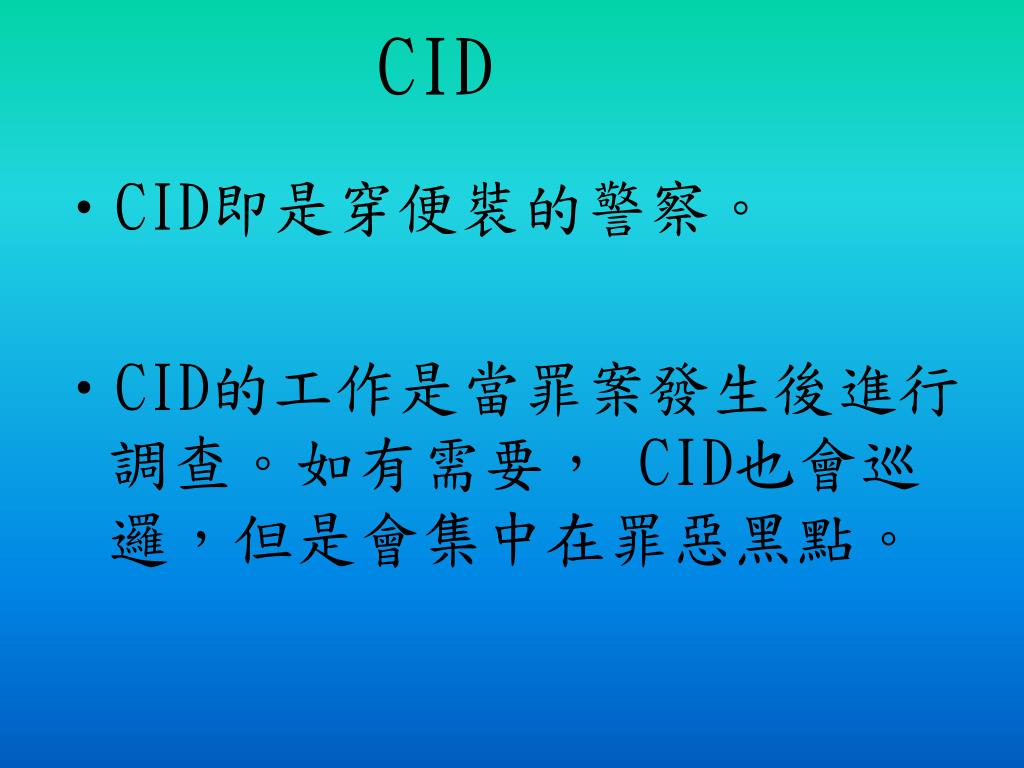 CID

• CID即是穿便裝的警察。

• CID的工作是當罪案發生後進行調查。如有需要， CID也會巡邏，但是會集中在罪惡黑點。